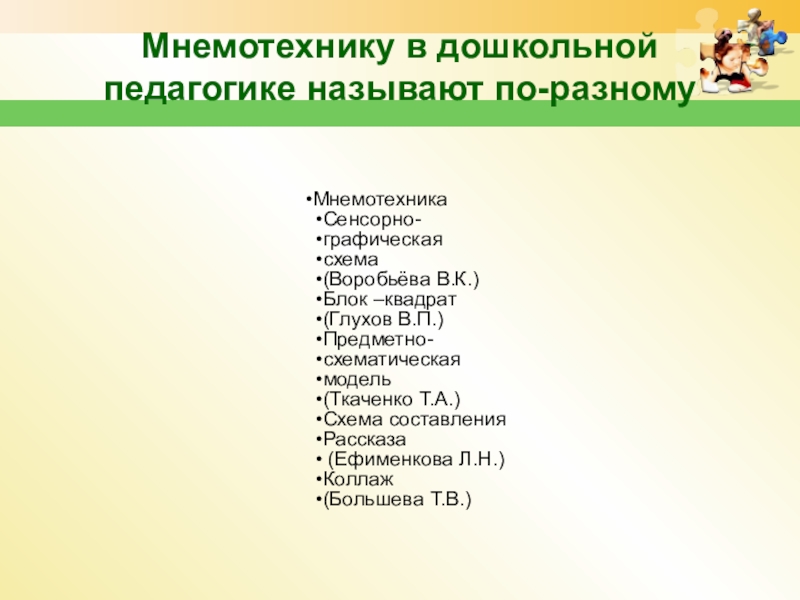 Мнемотехнику в дошкольной педагогике называют по-разному

•Мнемотехника
•Сенсорно-
•графическая
•схема
•(Воробьёва В.К.)
•Блок –квадрат
•(Глухов В.П.)
•Предметно-
•схематическая
•модель
•(Ткаченко Т.А.)
•Схема составления
•Рассказа
• (Ефименкова Л.Н.)
•Коллаж
•(Большева Т.В.)